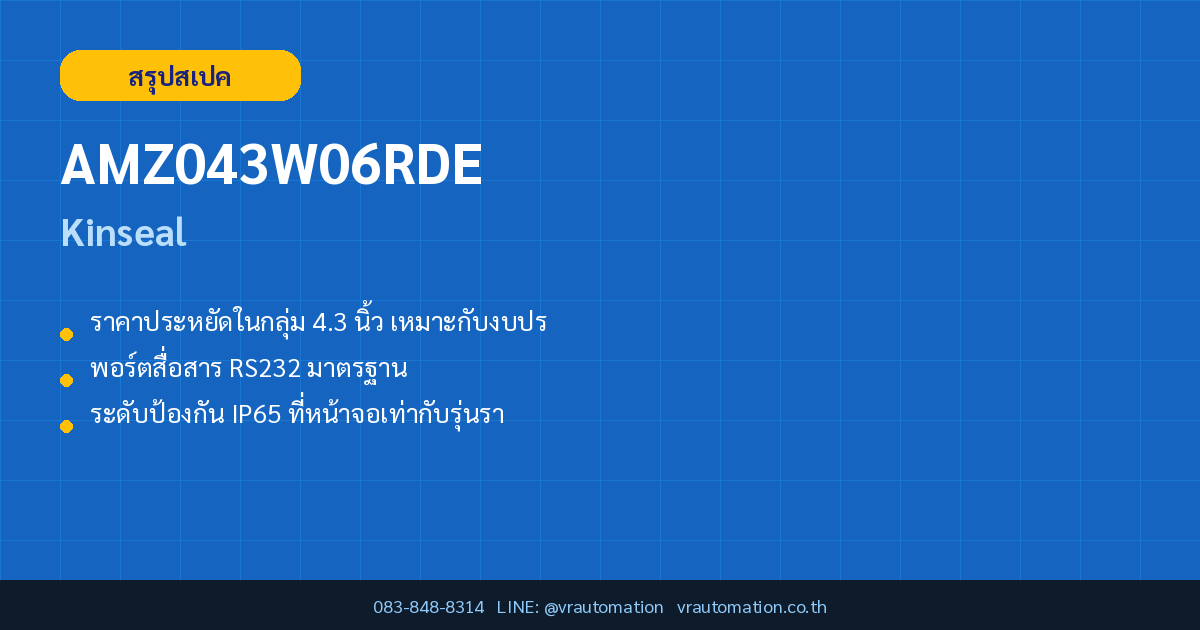 สรุปสเปค

AMZ043W06RDE

Kinseal

ราคาประหยัดในกลุ่ม 4.3 นิ้ว เหมาะกับงบปร

พอร์ตสื่อสาร RS232 มาตรฐาน

ระดับป้องกัน IP65 ที่หน้าจอเท่ากับรุ่นรา

083-848-8314 LINE: @vrautomation vrautomation.co.th